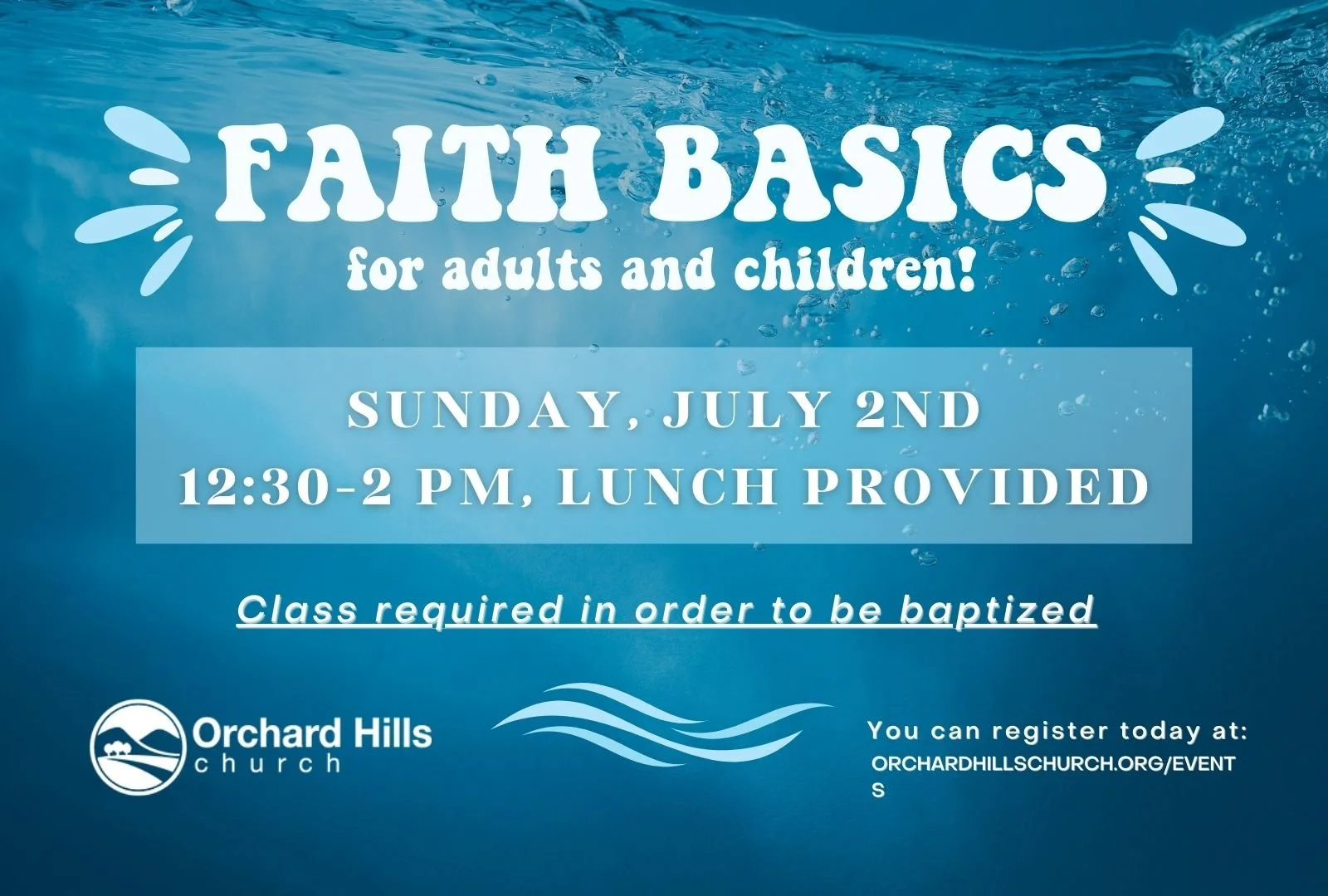 FAITH BASICS
for adults and children!

SUNDAY, JULY 2ND
12:30-2 PM, LUNCH PROVIDED

Class required in order to be baptized

Orchard Hills
church

You can register today at:
ORCHARDHILLSCHURCH.ORG/EVENTS